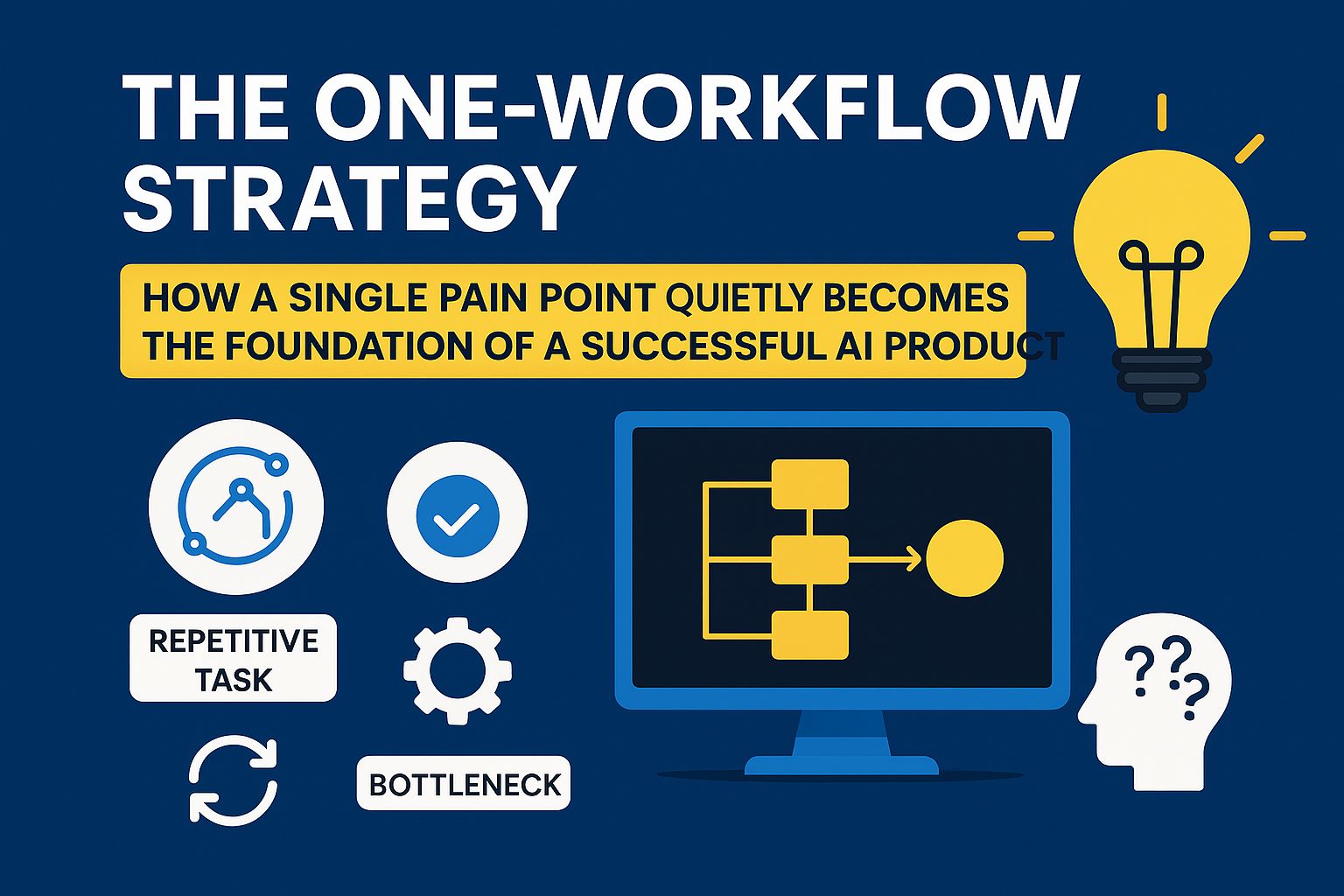 THE ONE-WORKFLOW STRATEGY

HOW A SINGLE PAIN POINT QUIETLY BECOMES THE FOUNDATION OF A SUCCESSFUL AI PRODUCT

REPETITIVE TASK

BOTTLENECK

???